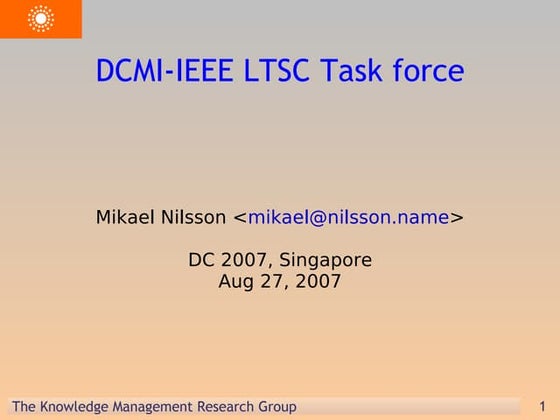 DCMI-IEEE LTSC Task force

Mikael Nilsson <mikael@nilsson.name>

DC 2007, Singapore
Aug 27, 2007

The Knowledge Management Research Group

1